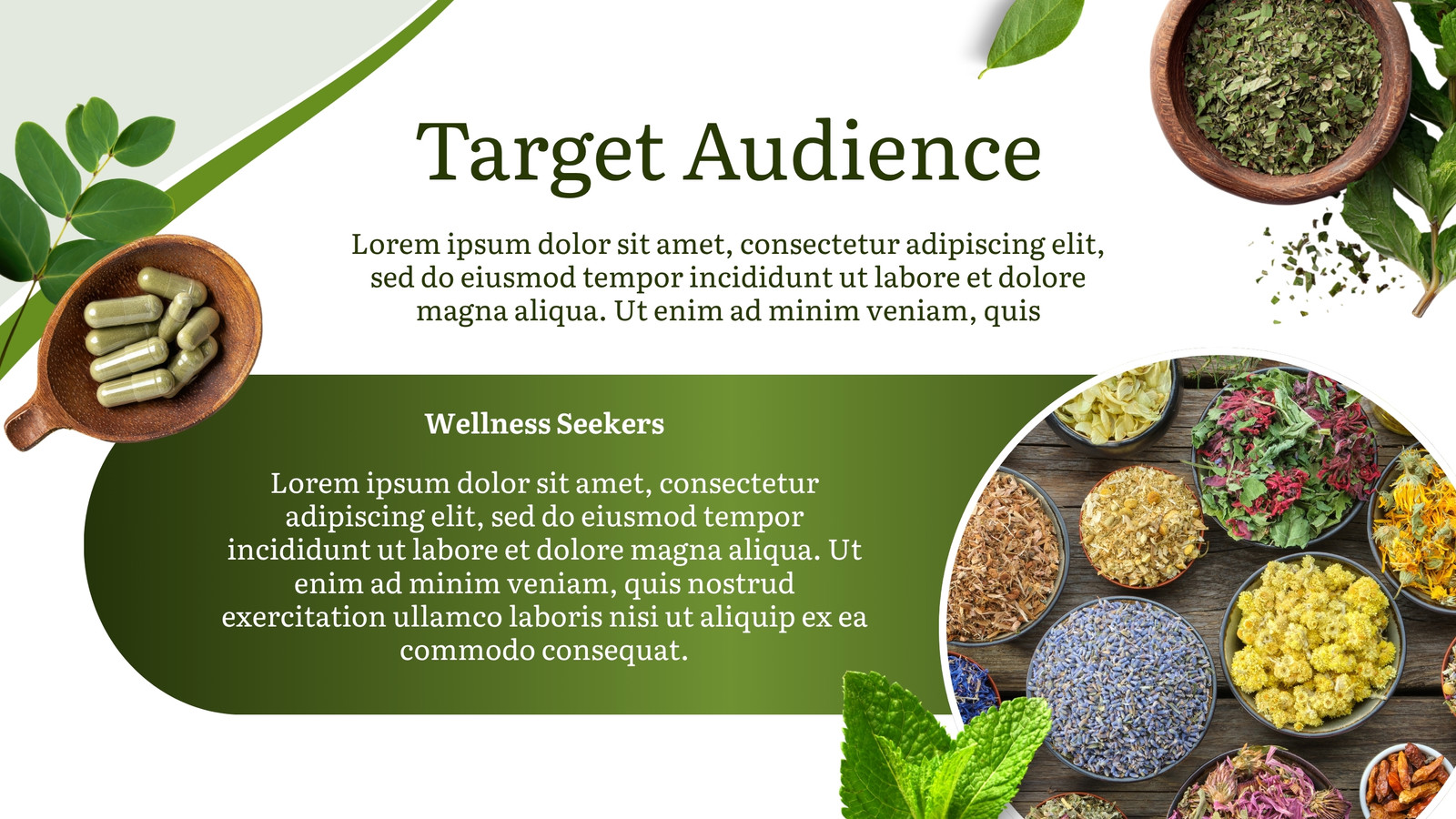 Target Audience

Lorem ipsum dolor sit amet, consectetur adipiscing elit, sed do eiusmod tempor incididunt ut labore et dolore magna aliqua. Ut enim ad minim veniam, quis

Wellness Seekers

Lorem ipsum dolor sit amet, consectetur adipiscing elit, sed do eiusmod tempor incididunt ut labore et dolore magna aliqua. Ut enim ad minim veniam, quis nostrud exercitation ullamco laboris nisi ut aliquip ex ea commodo consequat.